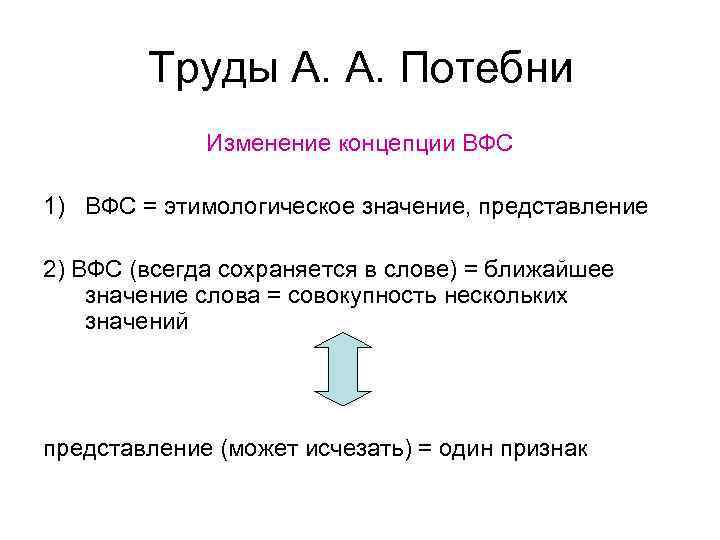 Труды А. А. Потебни

Изменение концепции ВФС

1) ВФС = этимологическое значение, представление

2) ВФС (всегда сохраняется в слове) = ближайшее значение слова = совокупность нескольких значений

представление (может исчезать) = один признак